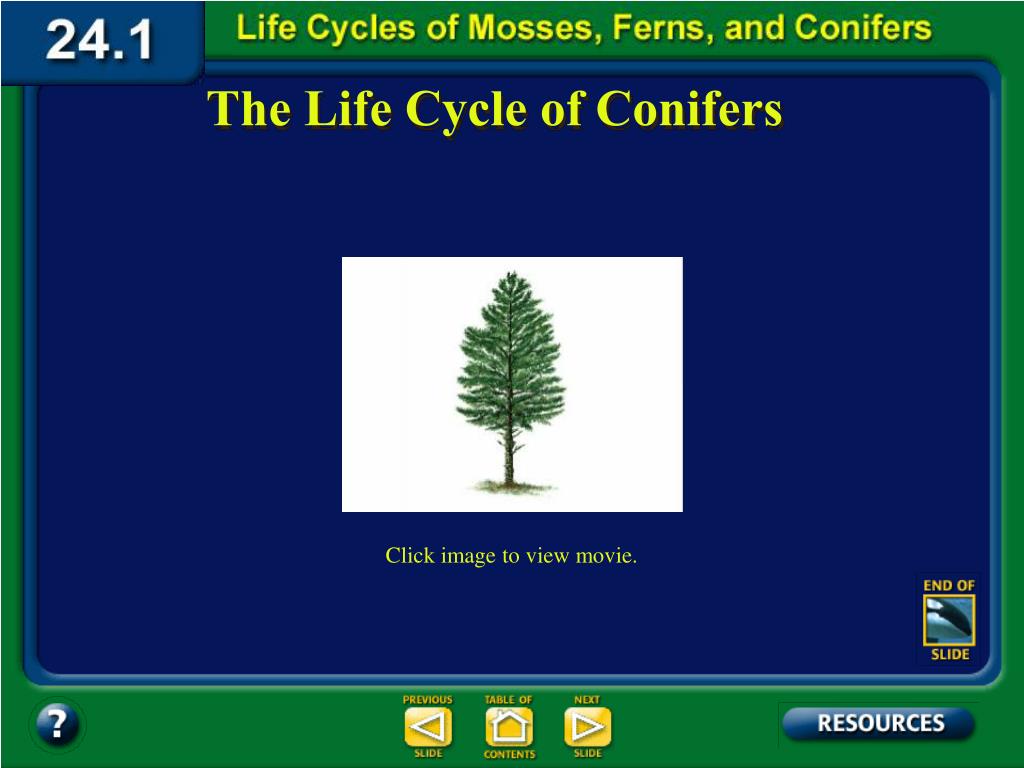 24.1

Life Cycles of Mosses, Ferns, and Conifers

The Life Cycle of Conifers

Click image to view movie.

END OF SLIDE

?

PREVIOUS SLIDE

TABLE OF CONTENTS

NEXT SLIDE

RESOURCES